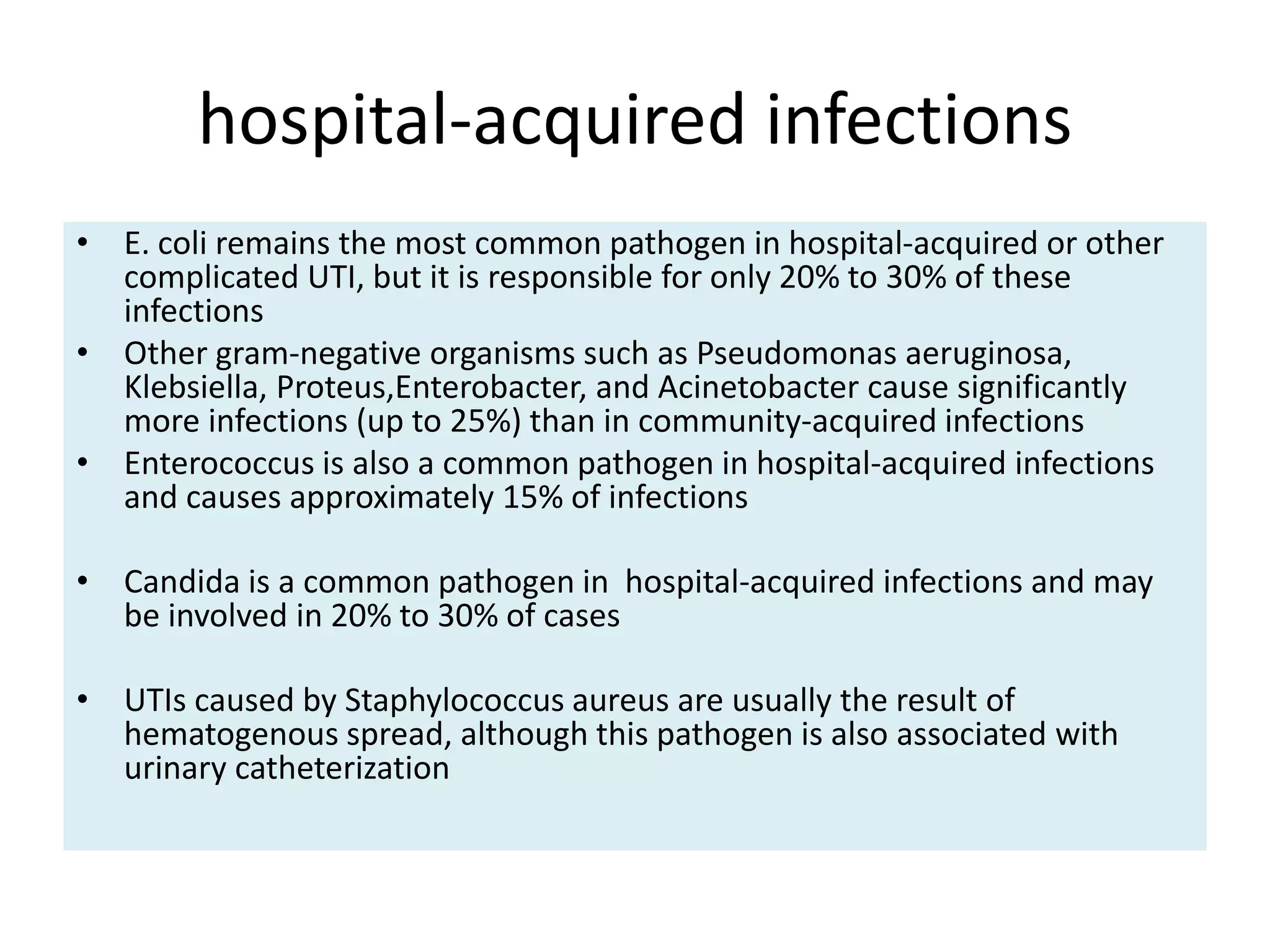 hospital-acquired infections

• E. coli remains the most common pathogen in hospital-acquired or other complicated UTI, but it is responsible for only 20% to 30% of these infections
• Other gram-negative organisms such as Pseudomonas aeruginosa, Klebsiella, Proteus,Enterobacter, and Acinetobacter cause significantly more infections (up to 25%) than in community-acquired infections
• Enterococcus is also a common pathogen in hospital-acquired infections and causes approximately 15% of infections

• Candida is a common pathogen in hospital-acquired infections and may be involved in 20% to 30% of cases

• UTIs caused by Staphylococcus aureus are usually the result of hematogenous spread, although this pathogen is also associated with urinary catheterization